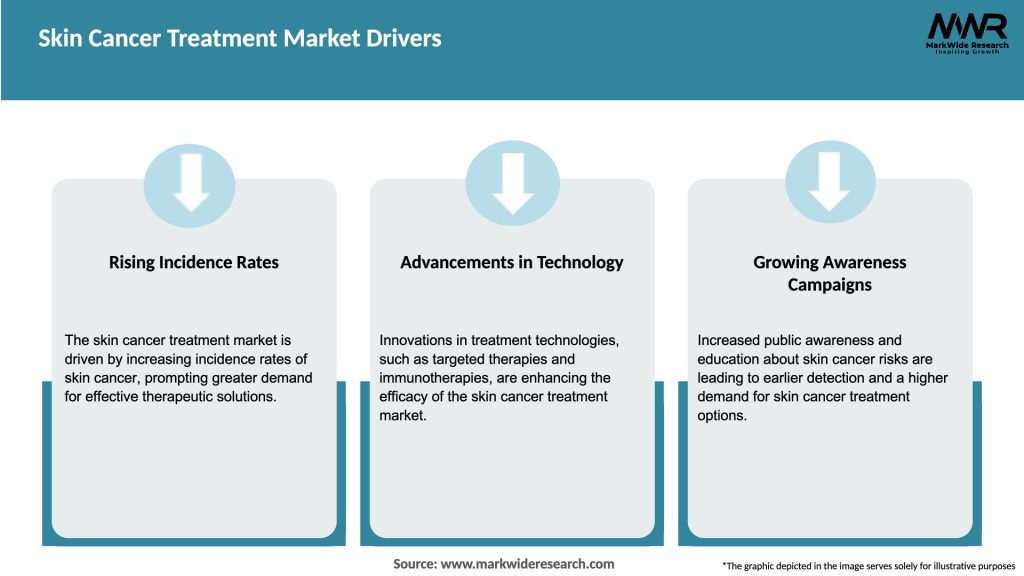 Skin Cancer Treatment Market Drivers

MWR
MarkWide Research
Inspiring Growth

Rising Incidence Rates

The skin cancer treatment market is driven by increasing incidence rates of skin cancer, prompting greater demand for effective therapeutic solutions.

Advancements in Technology

Innovations in treatment technologies, such as targeted therapies and immunotherapies, are enhancing the efficacy of the skin cancer treatment market.

Growing Awareness Campaigns

Increased public awareness and education about skin cancer risks are leading to earlier detection and a higher demand for skin cancer treatment options.

Source: www.markwideresearch.com

*The graphic depicted in the image serves solely for illustrative purposes